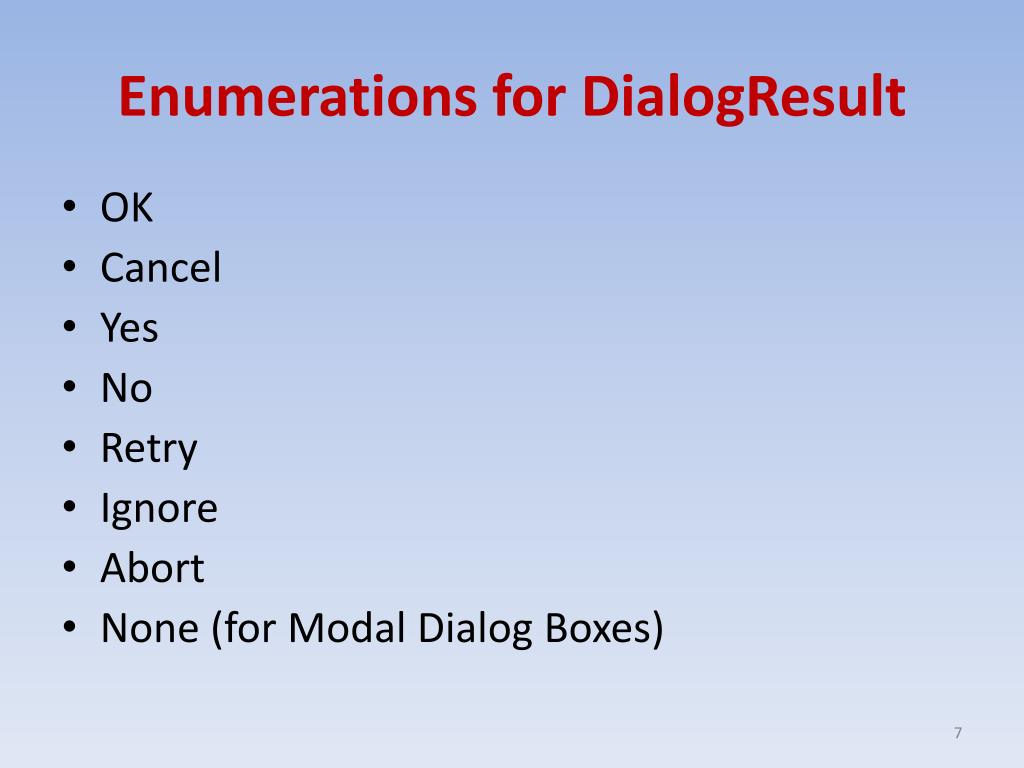 Enumerations for DialogResult

• OK
• Cancel
• Yes
• No
• Retry
• Ignore
• Abort
• None (for Modal Dialog Boxes)

7